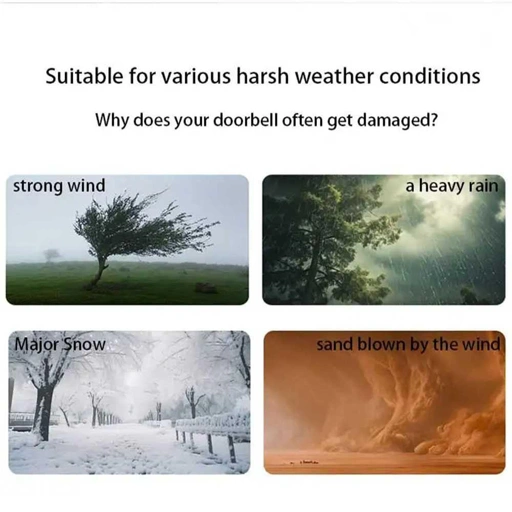 Suitable for various harsh weather conditions

Why does your doorbell often get damaged?

strong wind

a heavy rain

Major Snow

sand blown by the wind